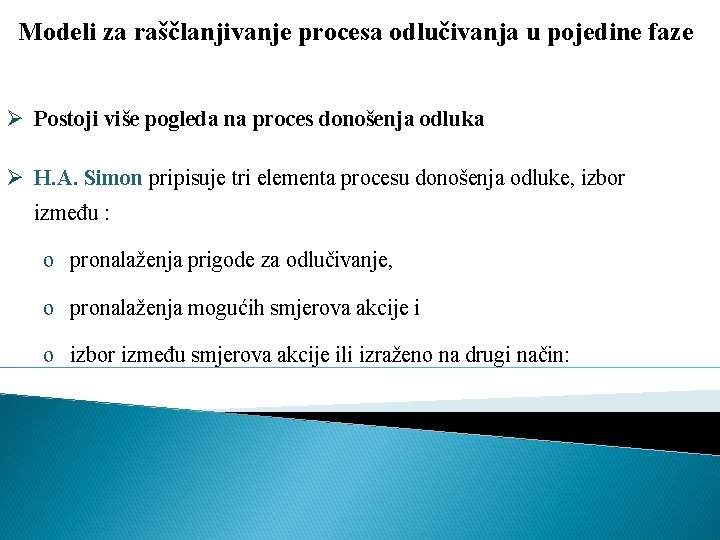 Modeli za raščlanjivanje procesa odlučivanja u pojedine faze

➢ Postoji više pogleda na proces donošenja odluka

➢ H.A. Simon pripisuje tri elementa procesu donošenja odluke, izbor između :

o pronalaženja prigode za odlučivanje,

o pronalaženja mogućih smjerova akcije i

o izbor između smjerova akcije ili izraženo na drugi način: